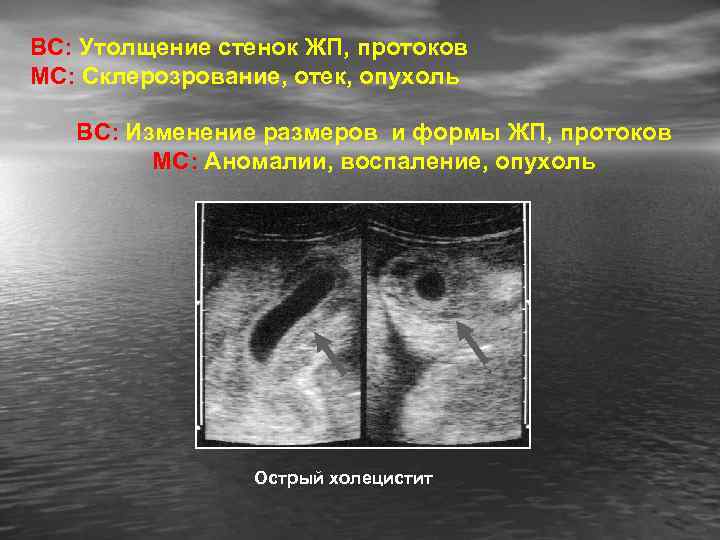 ВС: Утолщение стенок ЖП, протоков
МС: Склерозрование, отек, опухоль

ВС: Изменение размеров и формы ЖП, протоков
МС: Аномалии, воспаление, опухоль

Острый холецистит